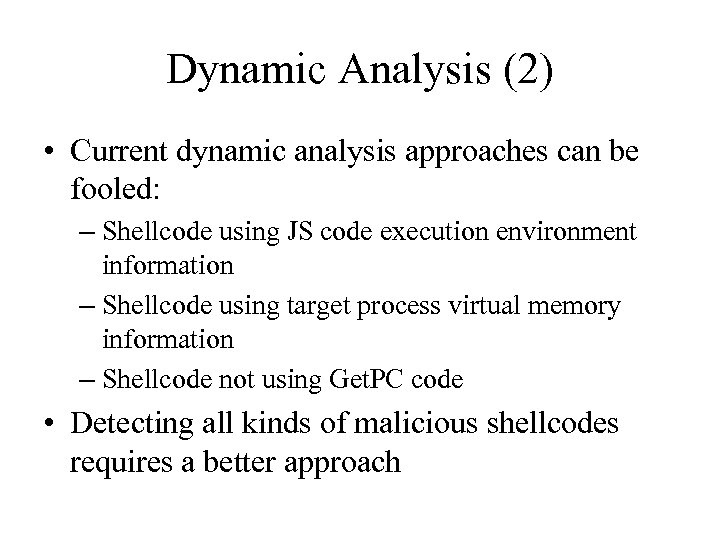 Dynamic Analysis (2)

• Current dynamic analysis approaches can be fooled:

– Shellcode using JS code execution environment information

– Shellcode using target process virtual memory information

– Shellcode not using GetPC code

• Detecting all kinds of malicious shellcodes requires a better approach